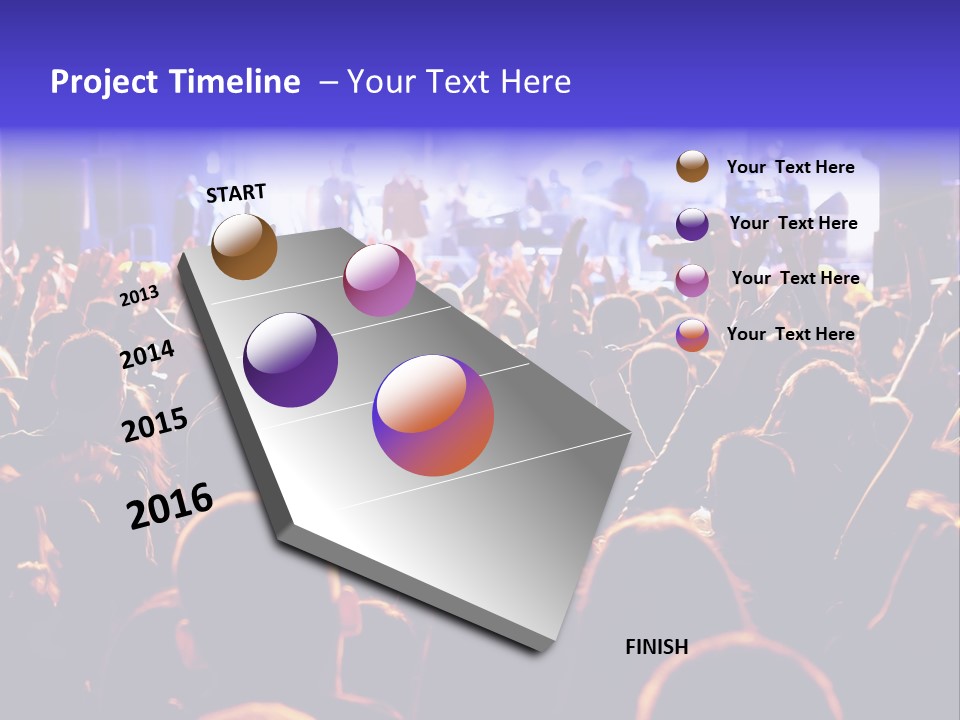 Project Timeline – Your Text Here

START

2013

2014

2015

2016

Your Text Here

Your Text Here

Your Text Here

Your Text Here

FINISH